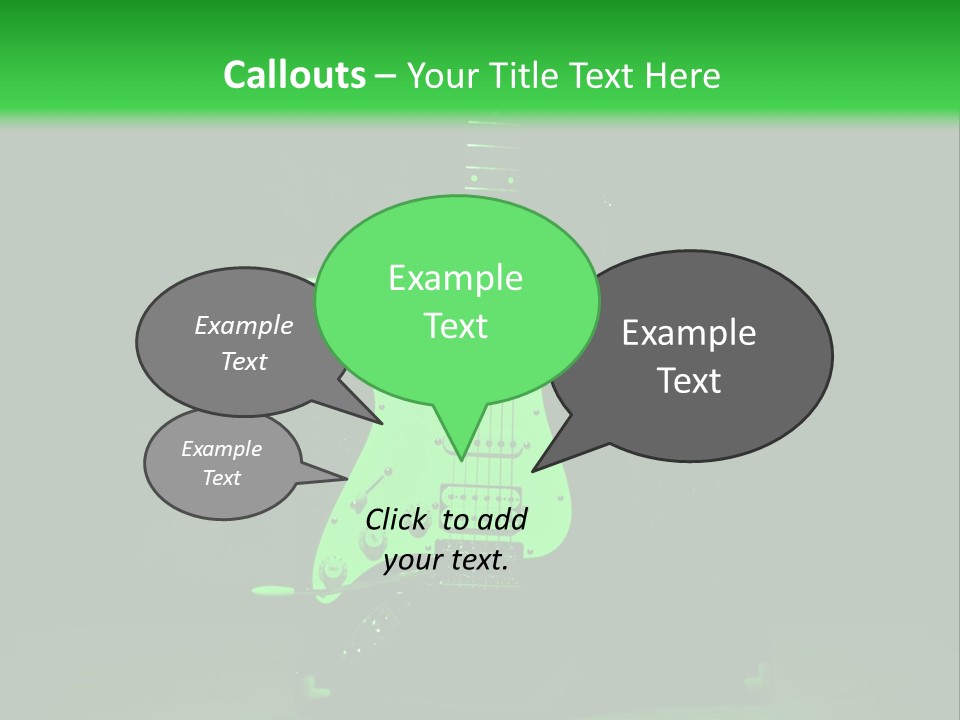 Callouts – Your Title Text Here

Example Text

Example Text

Example Text

Example Text

Click to add your text.